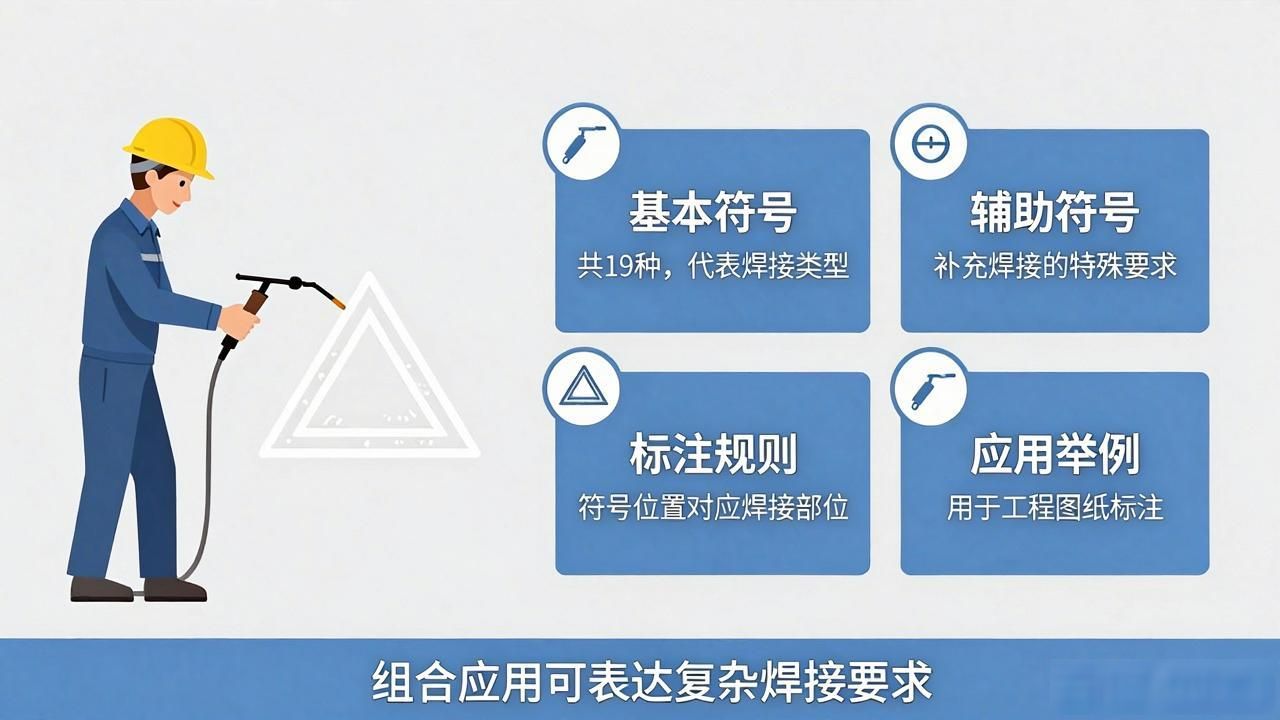 基本符号
共19种，代表焊接类型

辅助符号
补充焊接的特殊要求

标注规则
符号位置对应焊接部位

应用举例
用于工程图纸标注

组合应用可表达复杂焊接要求